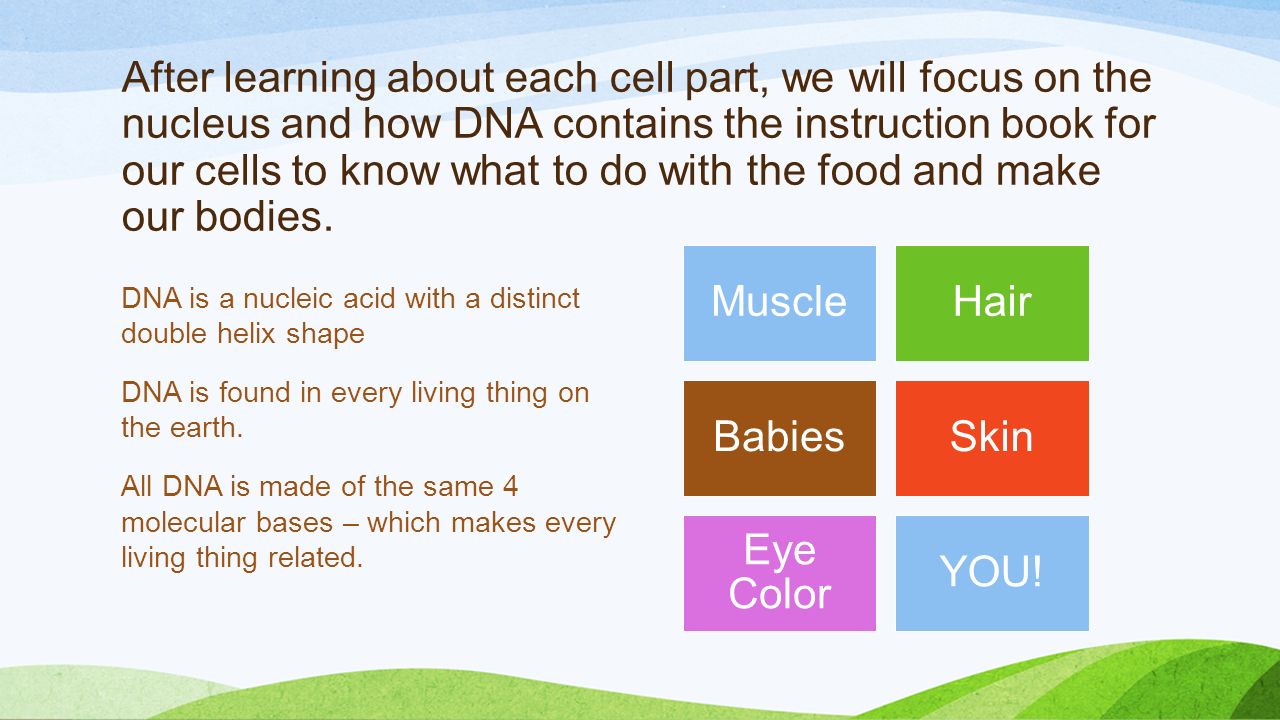 After learning about each cell part, we will focus on the nucleus and how DNA contains the instruction book for our cells to know what to do with the food and make our bodies.

DNA is a nucleic acid with a distinct double helix shape

DNA is found in every living thing on the earth.

All DNA is made of the same 4 molecular bases – which makes every living thing related.

Muscle

Hair

Babies

Skin

Eye Color

YOU!